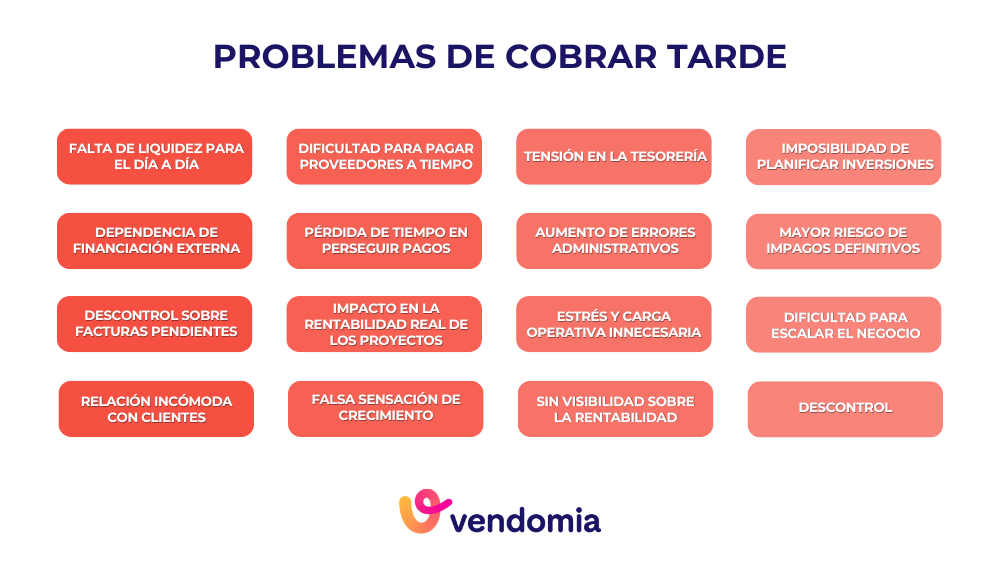 PROBLEMAS DE COBRAR TARDE

FALTA DE LIQUIDEZ PARA EL DÍA A DÍA

DIFICULTAD PARA PAGAR PROVEEDORES A TIEMPO

TENSIÓN EN LA TESORERÍA

IMPOSIBILIDAD DE PLANIFICAR INVERSIONES

DEPENDENCIA DE FINANCIACIÓN EXTERNA

PÉRDIDA DE TIEMPO EN PERSEGUIR PAGOS

AUMENTO DE ERRORES ADMINISTRATIVOS

MAYOR RIESGO DE IMPAGOS DEFINITIVOS

DESCONTROL SOBRE FACTURAS PENDIENTES

IMPACTO EN LA RENTABILIDAD REAL DE LOS PROYECTOS

ESTRÉS Y CARGA OPERATIVA INNECESARIA

DIFICULTAD PARA ESCALAR EL NEGOCIO

RELACIÓN INCÓMODA CON CLIENTES

FALSA SENSACIÓN DE CRECIMIENTO

SIN VISIBILIDAD SOBRE LA RENTABILIDAD

DESCONTROL

vendomia